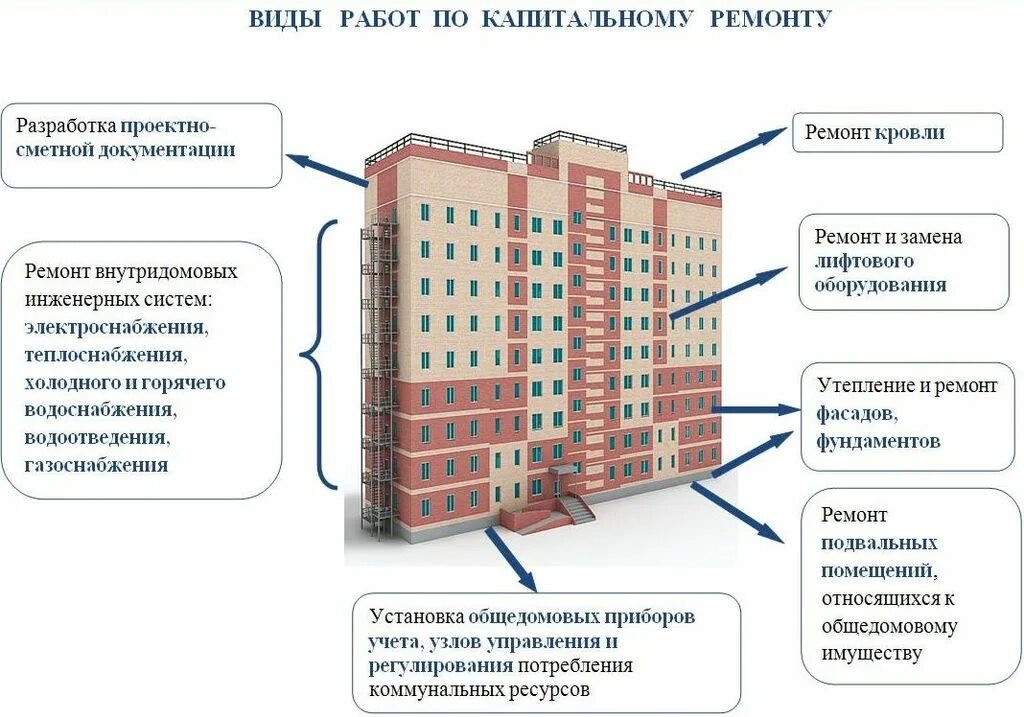 ВИДЫ РАБОТ ПО КАПИТАЛЬНОМУ РЕМОНТУ

Разработка проектно-сметной документации

Ремонт внутридомовых инженерных систем: электроснабжения, теплоснабжения, холодного и горячего водоснабжения, водоотведения, газоснабжения

Ремонт кровли

Ремонт и замена лифтового оборудования

Утепление и ремонт фасадов, фундаментов

Ремонт подвальных помещений, относящихся к общедомовому имуществу

Установка общедомовых приборов учета, узлов управления и регулирования потребления коммунальных ресурсов